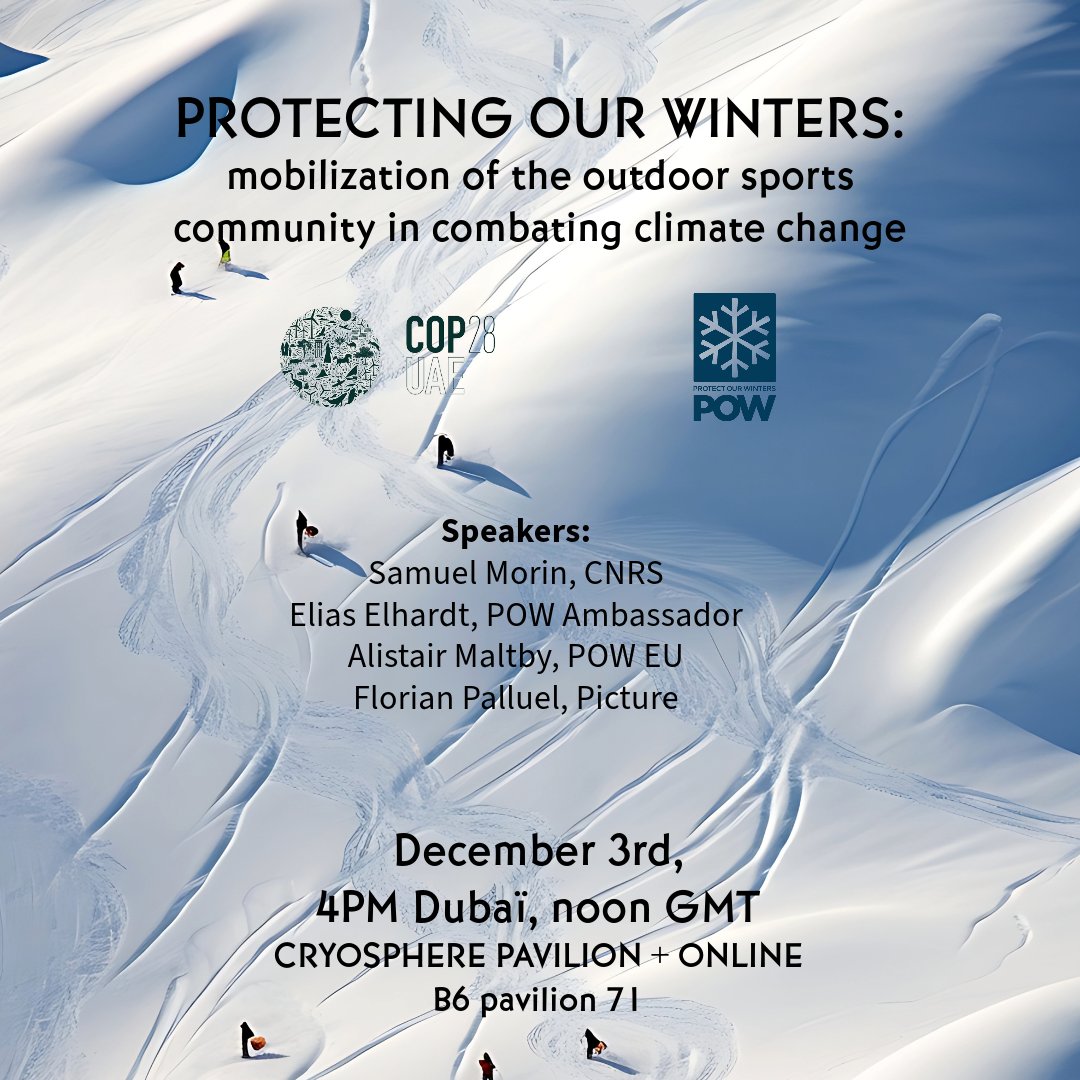 PROTECTING OUR WINTERS:
mobilization of the outdoor sports community in combating climate change

COP28 UAE

PROTECT OUR WINTERS
POW

Speakers:
Samuel Morin, CNRS
Elias Elhardt, POW Ambassador
Alistair Maltby, POW EU
Florian Palluel, Picture

December 3rd,
4PM Dubaï, noon GMT
CRYOSPHERE PAVILION + ONLINE
B6 pavilion 71